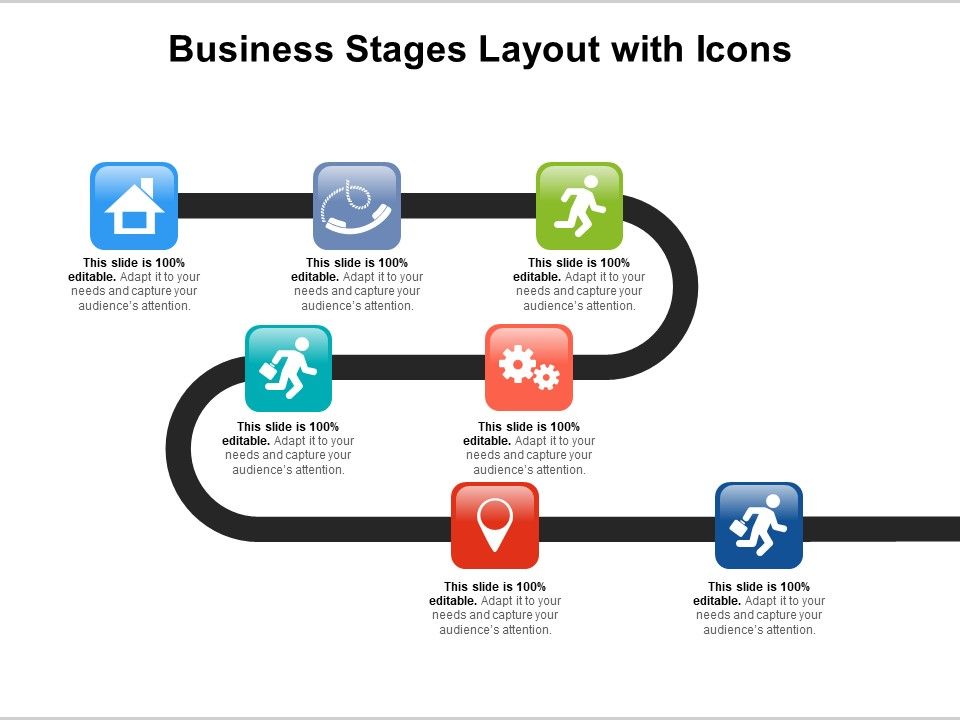 Business Stages Layout with Icons

This slide is 100% editable. Adapt it to your needs and capture your audience's attention.

This slide is 100% editable. Adapt it to your needs and capture your audience's attention.

This slide is 100% editable. Adapt it to your needs and capture your audience's attention.

This slide is 100% editable. Adapt it to your needs and capture your audience's attention.

This slide is 100% editable. Adapt it to your needs and capture your audience's attention.

This slide is 100% editable. Adapt it to your needs and capture your audience's attention.

This slide is 100% editable. Adapt it to your needs and capture your audience's attention.